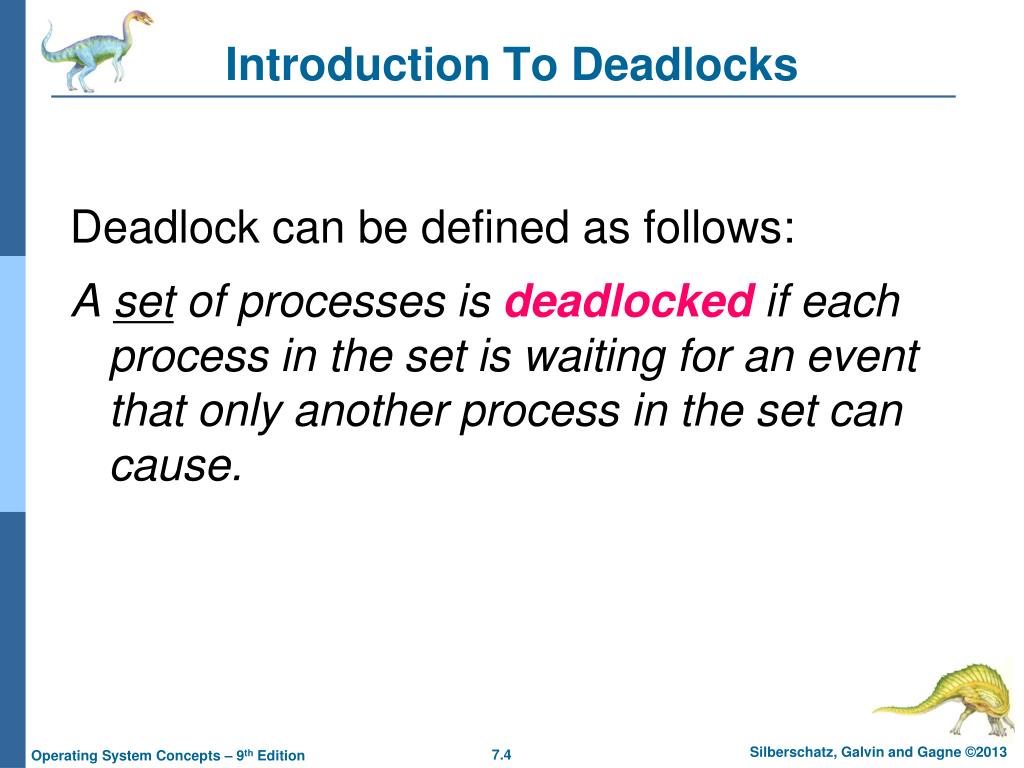 Introduction To Deadlocks

Deadlock can be defined as follows:

A set of processes is deadlocked if each process in the set is waiting for an event that only another process in the set can cause.

Operating System Concepts – 9th Edition

7.4

Silberschatz, Galvin and Gagne ©2013